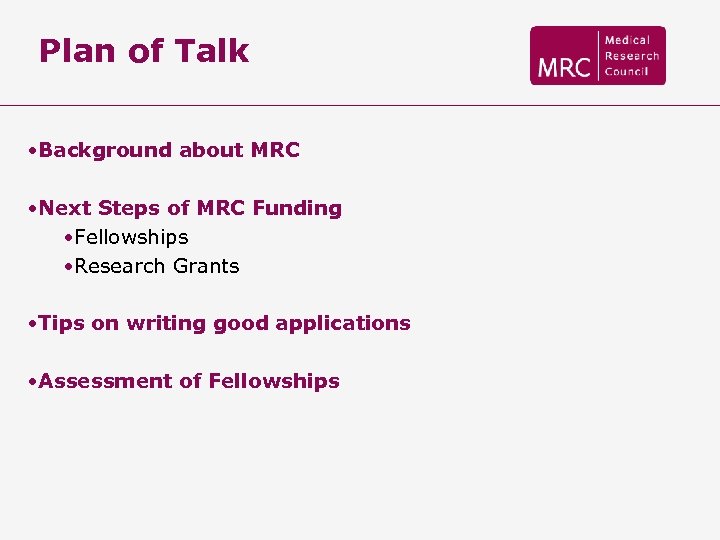 Plan of Talk

MRC Medical Research Council

•Background about MRC

•Next Steps of MRC Funding
•Fellowships
•Research Grants

•Tips on writing good applications

•Assessment of Fellowships